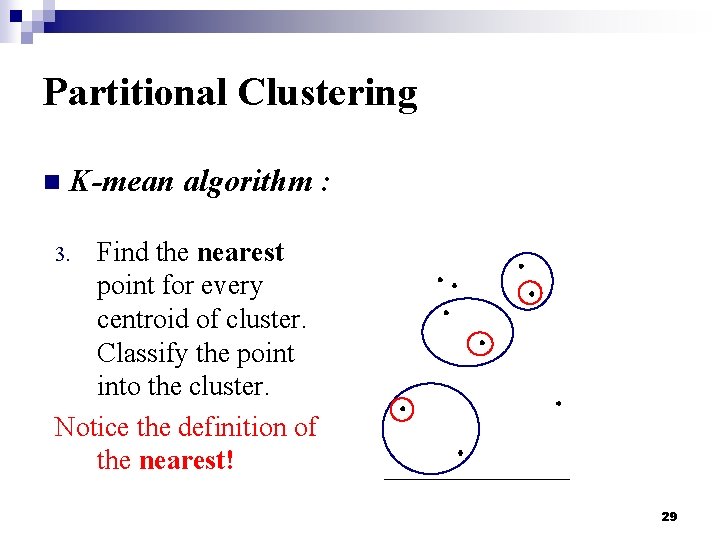 Partitional Clustering

K-mean algorithm :

3. Find the nearest point for every centroid of cluster. Classify the point into the cluster.

Notice the definition of the nearest!

29